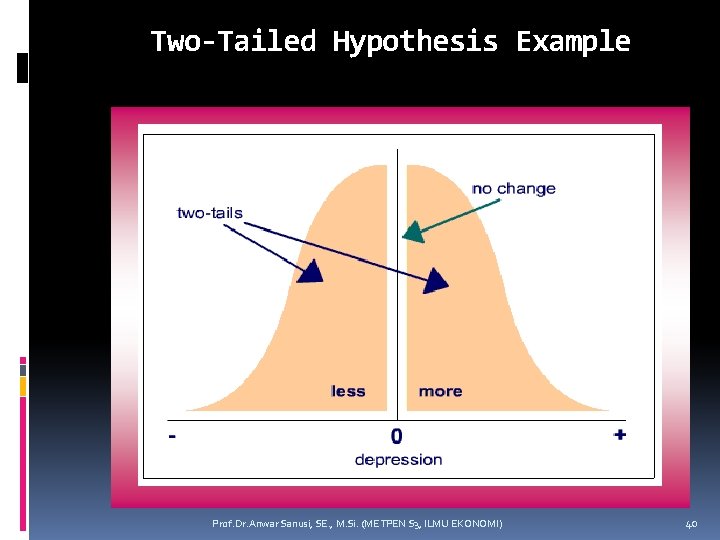 Two-Tailed Hypothesis Example

two-tails

no change

less

more

-

0

+

depression

Prof.Dr.Anwar Sanusi, SE., M.Si. (METPEN S3, ILMU EKONOMI)

40